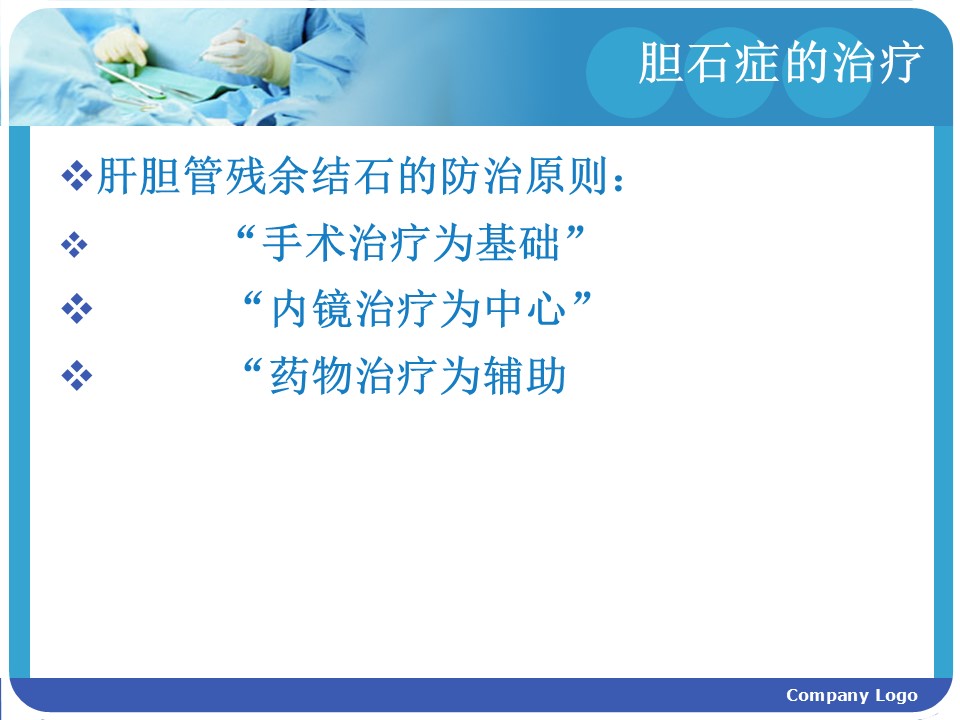 胆石症的治疗

❖肝胆管残余结石的防治原则：

❖ “手术治疗为基础”

❖ “内镜治疗为中心”

❖ “药物治疗为辅助

Company Logo